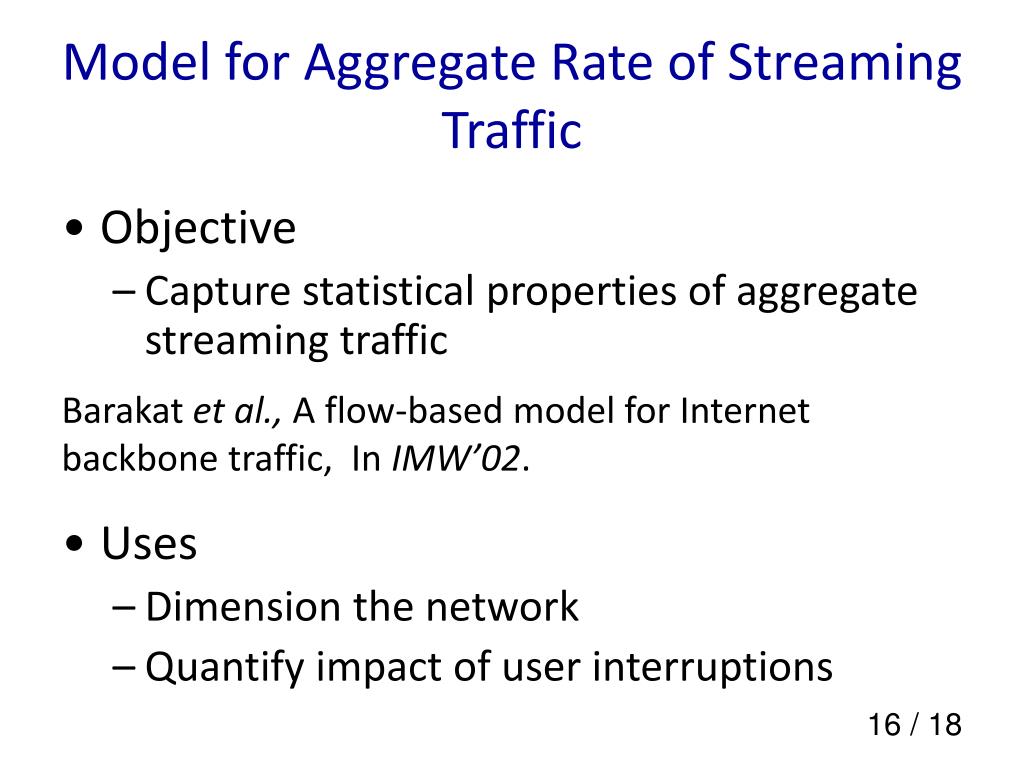 Model for Aggregate Rate of Streaming Traffic

• Objective
– Capture statistical properties of aggregate streaming traffic

Barakat et al., A flow-based model for Internet backbone traffic, In IMW'02.

• Uses
– Dimension the network
– Quantify impact of user interruptions

16 / 18